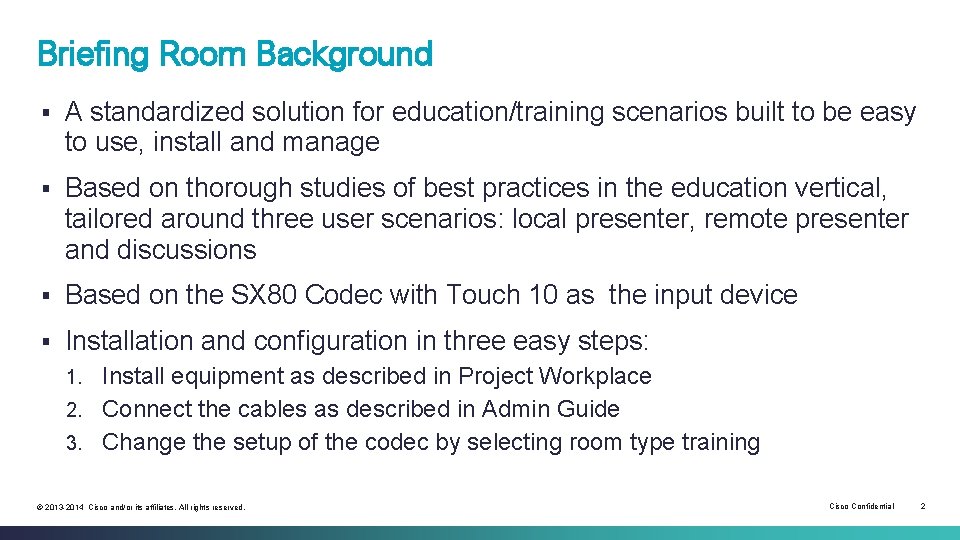 Briefing Room Background

▪ A standardized solution for education/training scenarios built to be easy to use, install and manage

▪ Based on thorough studies of best practices in the education vertical, tailored around three user scenarios: local presenter, remote presenter and discussions

▪ Based on the SX80 Codec with Touch 10 as  the input device

▪ Installation and configuration in three easy steps:
1. Install equipment as described in Project Workplace
2. Connect the cables as described in Admin Guide
3. Change the setup of the codec by selecting room type training

© 2013-2014 Cisco and/or its affiliates. All rights reserved.

Cisco Confidential

2